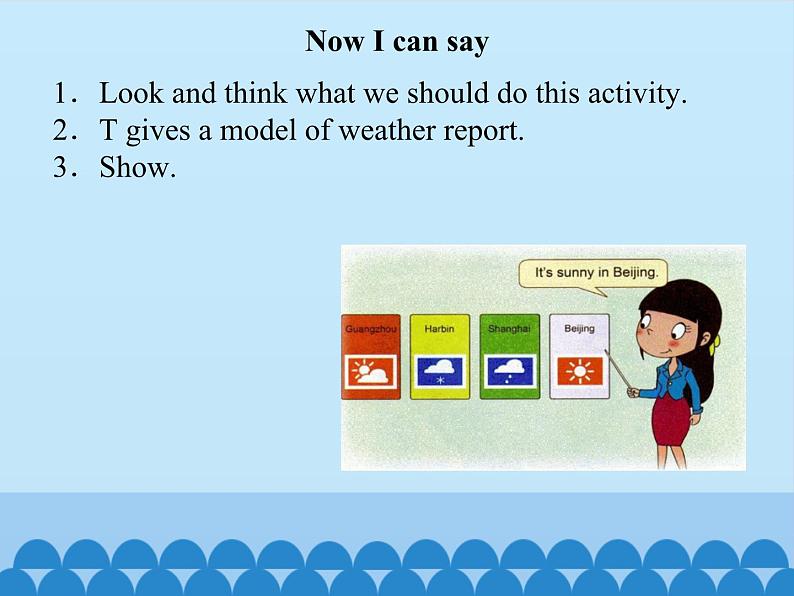 Now I can say

1. Look and think what we should do this activity.
2. T gives a model of weather report.
3. Show.

It's sunny in Beijing.

Guangzhou

Harbin

Shanghai

Beijing